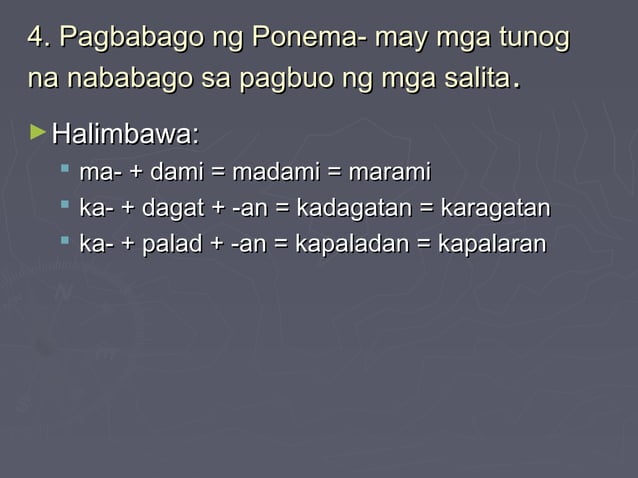 4. Pagbabago ng Ponema- may mga tunog na nababago sa pagbuo ng mga salita.

Halimbawa:

ma- + dami = madami = marami

ka- + dagat + -an = kadagatan = karagatan

ka- + palad + -an = kapaladan = kapalaran